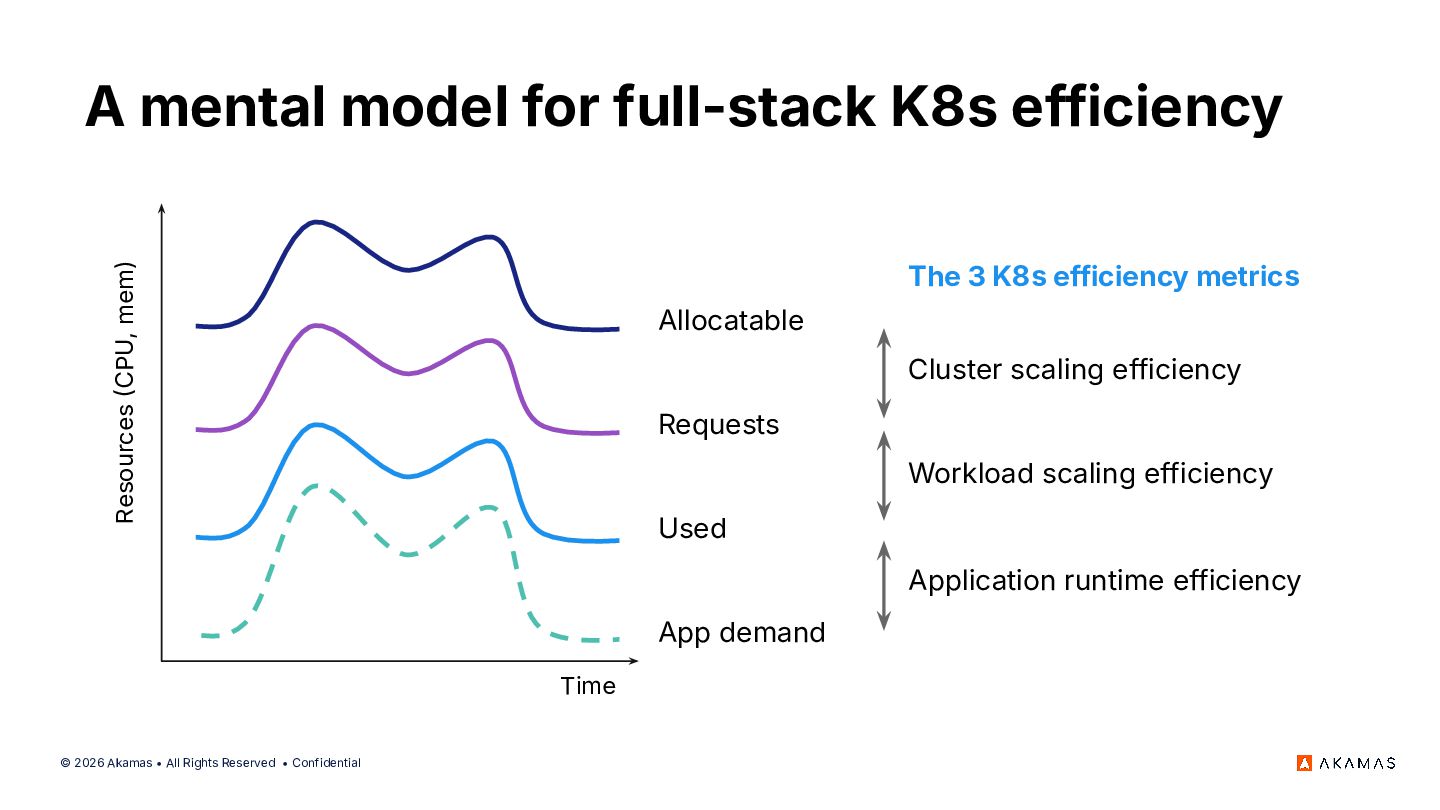 A mental model for full-stack K8s efficiency

Resources (CPU, mem)

Time

Allocatable

Requests

Used

App demand

The 3 K8s efficiency metrics

Cluster scaling efficiency

Workload scaling efficiency

Application runtime efficiency

© 2026 Akamas • All Rights Reserved • Confidential

AKAMAS